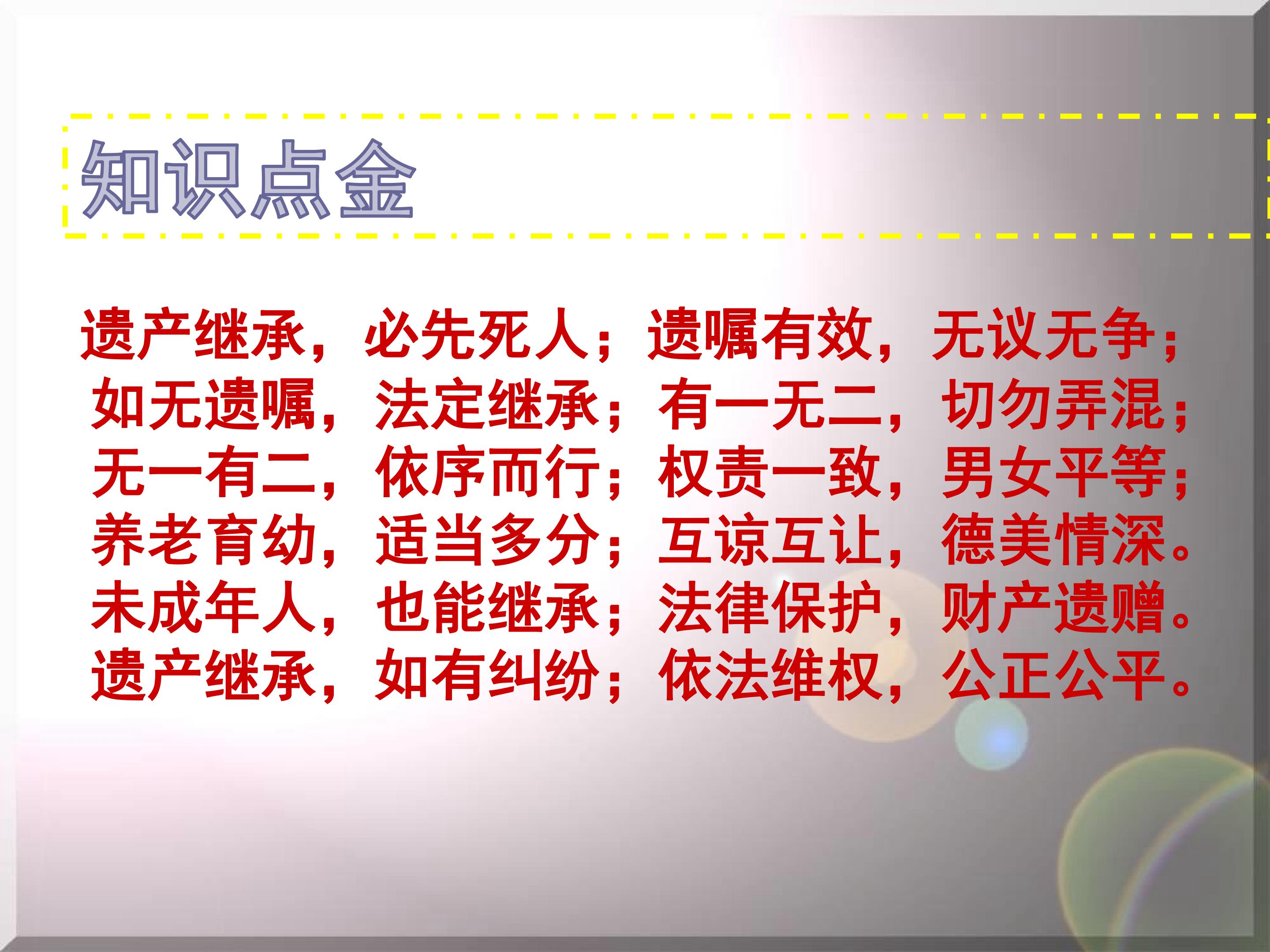 知识点金

遗产继承，必先死人；遗嘱有效，无议无争；
如无遗嘱，法定继承；有一无二，切勿弄混；
无一有二，依序而行；权责一致，男女平等；
养老育幼，适当多分；互谅互让，德美情深。
未成年人，也能继承；法律保护，财产遗赠。
遗产继承，如有纠纷；依法维权，公正公平。